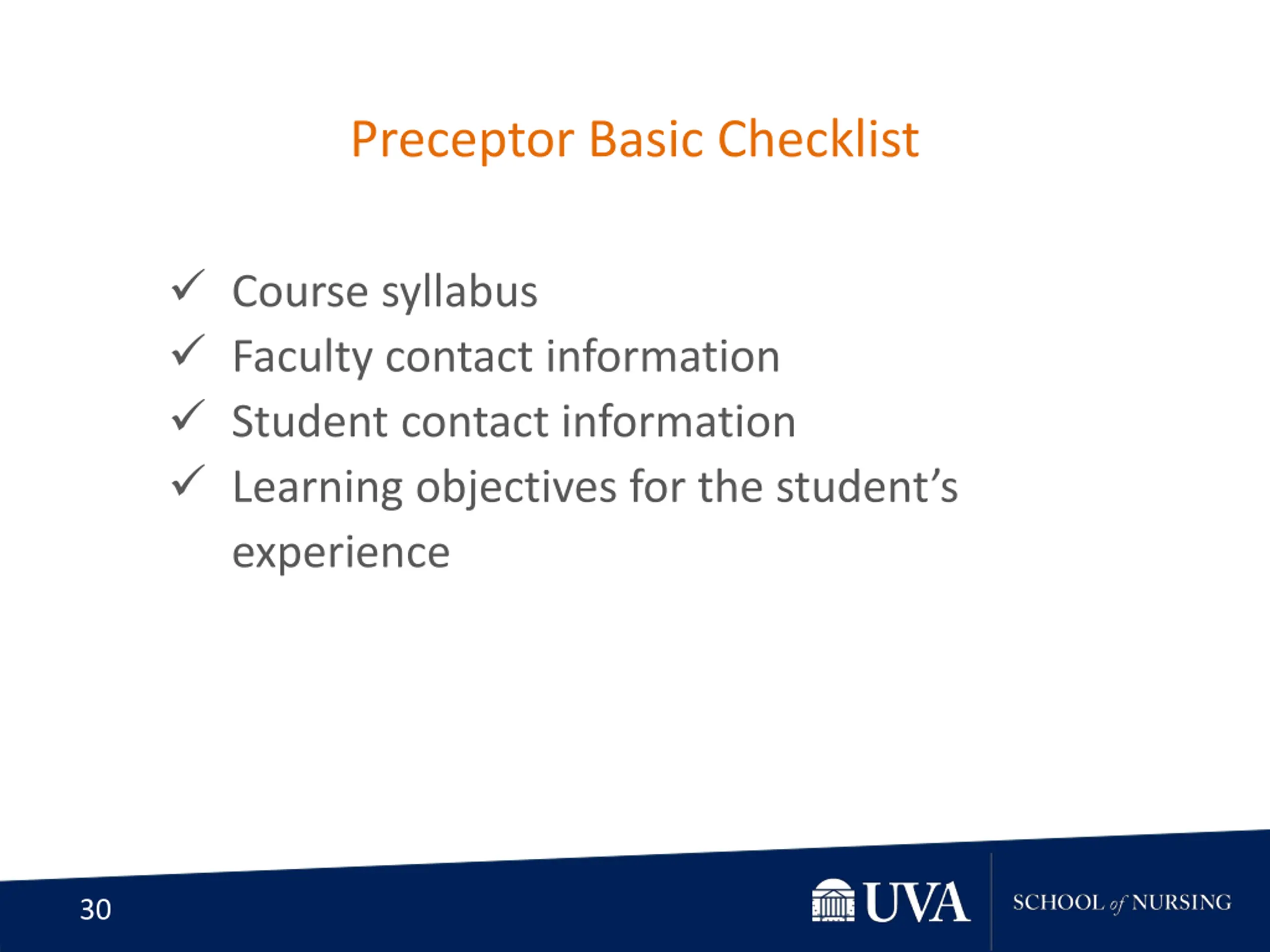 Preceptor Basic Checklist

✓ Course syllabus
✓ Faculty contact information
✓ Student contact information
✓ Learning objectives for the student's experience

30

UVA SCHOOL of NURSING